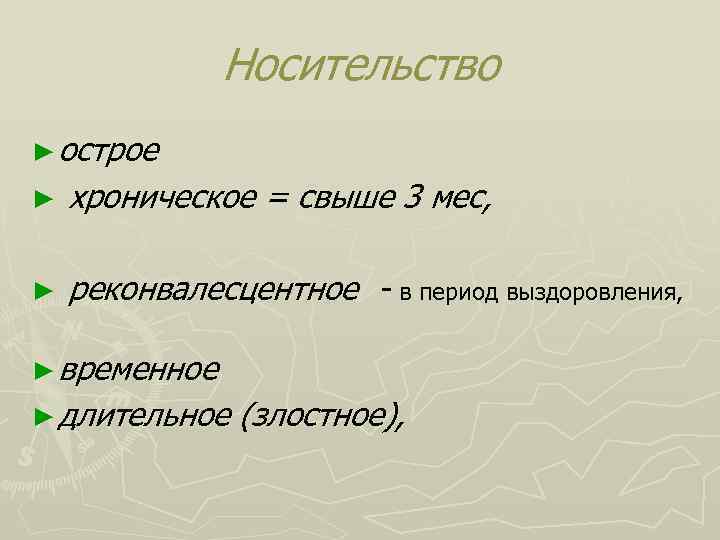 Носительство

► острое

► хроническое = свыше 3 мес,

► реконвалесцентное - в период выздоровления,

► временное

► длительное (злостное),